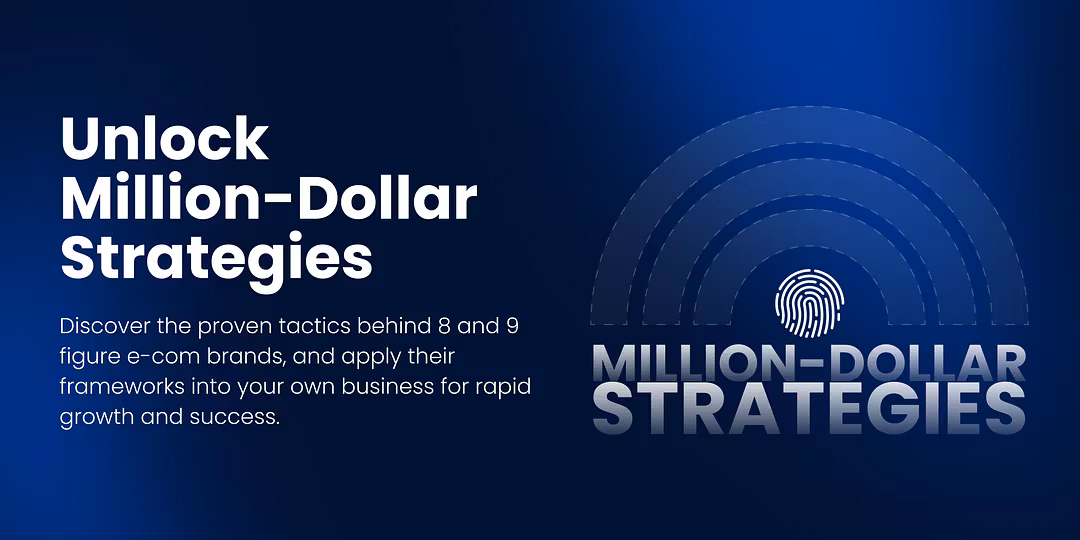 Unlock Million-Dollar Strategies

Discover the proven tactics behind 8 and 9 figure e-com brands, and apply their frameworks into your own business for rapid growth and success.

MILLION-DOLLAR STRATEGIES